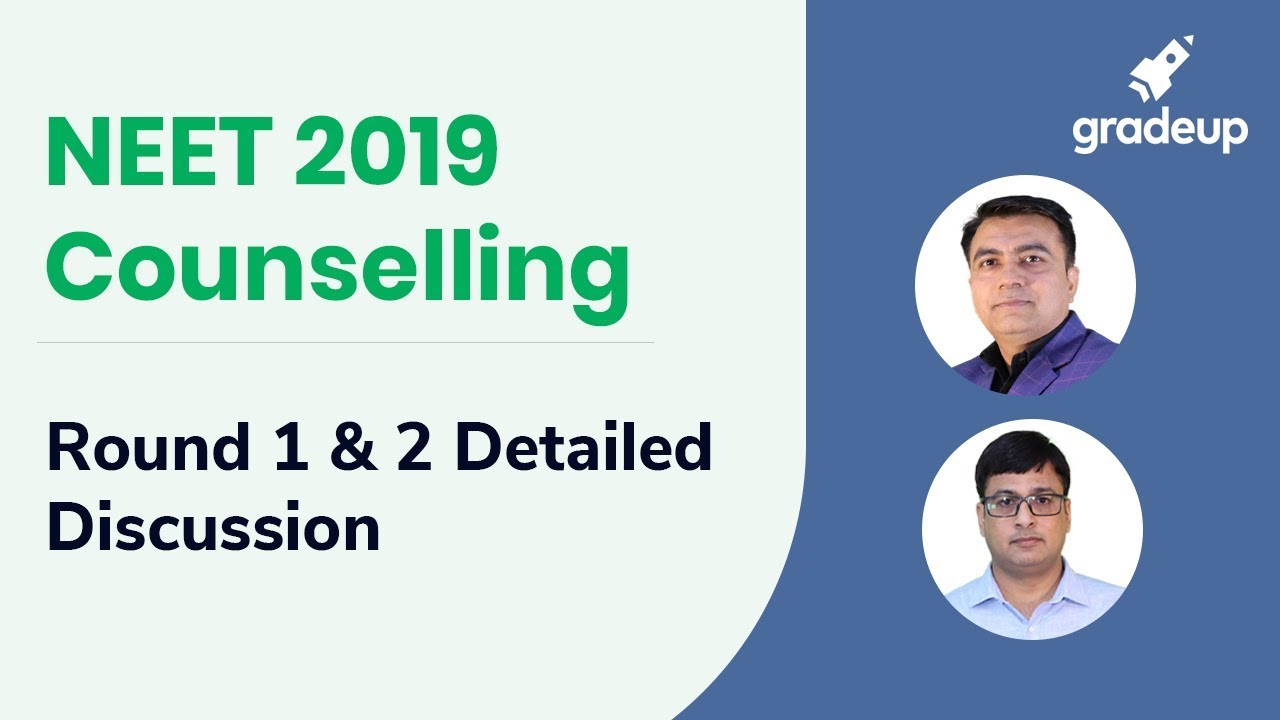 NEET 2019 Counselling

Round 1 & 2 Detailed Discussion

gradeup